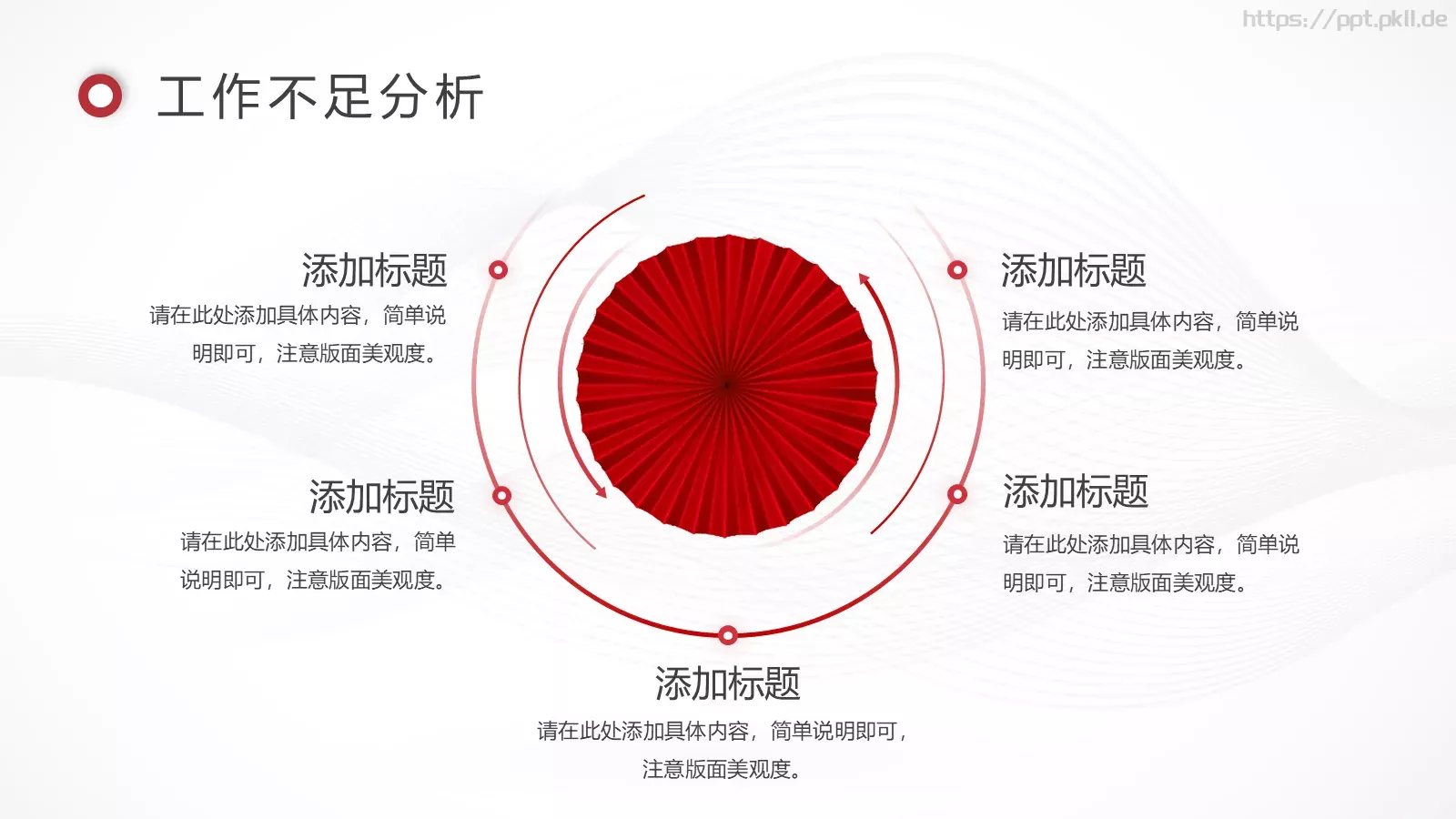 https://ppt.pkll.de

工作不足分析

添加标题
请在此处添加具体内容，简单说明即可，注意版面美观度。

添加标题
请在此处添加具体内容，简单说明即可，注意版面美观度。

添加标题
请在此处添加具体内容，简单说明即可，注意版面美观度。

添加标题
请在此处添加具体内容，简单说明即可，注意版面美观度。

添加标题
请在此处添加具体内容，简单说明即可，注意版面美观度。